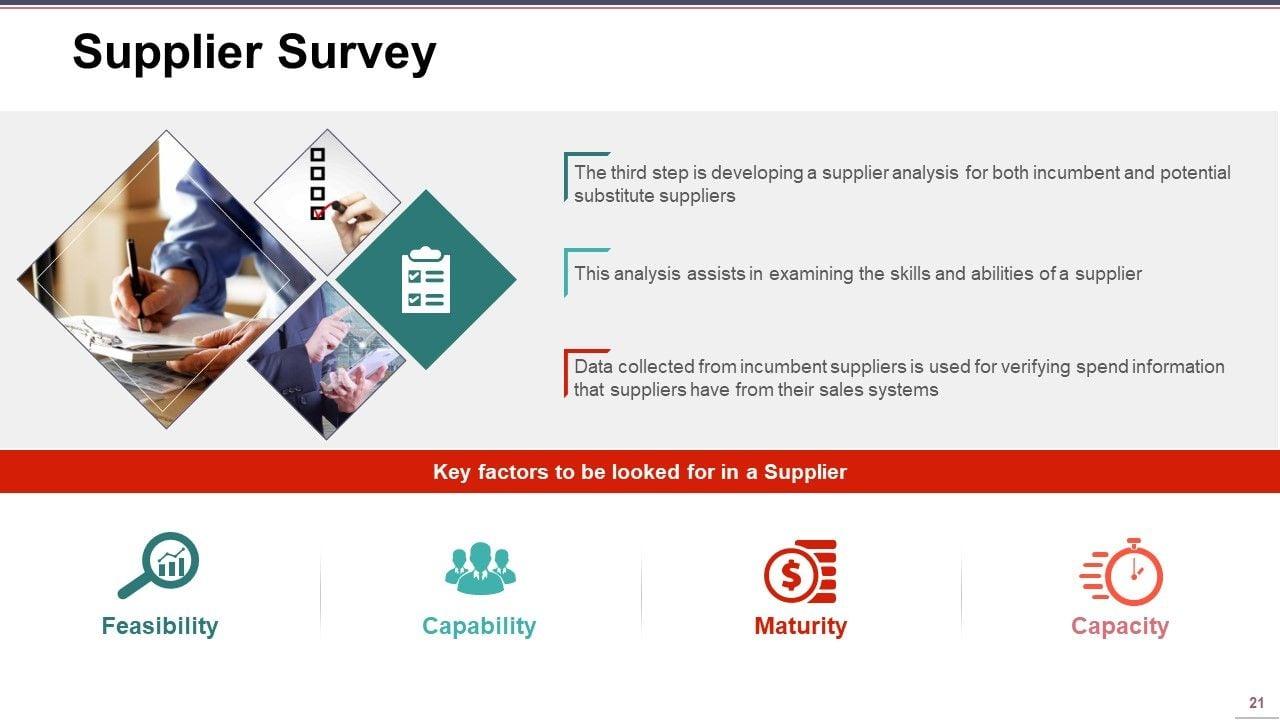 Supplier Survey

The third step is developing a supplier analysis for both incumbent and potential substitute suppliers

This analysis assists in examining the skills and abilities of a supplier

Data collected from incumbent suppliers is used for verifying spend information that suppliers have from their sales systems

Key factors to be looked for in a Supplier

Feasibility

Capability

Maturity

Capacity

21